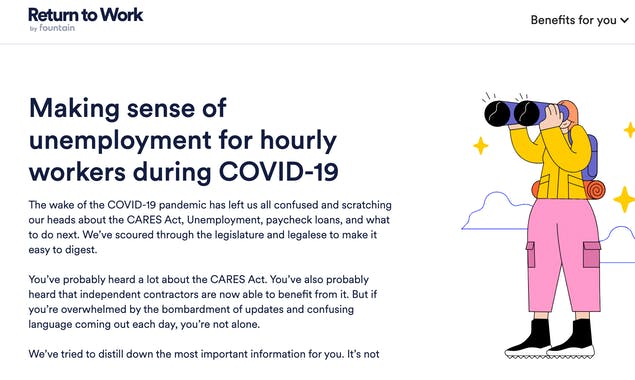 Return to Work
by fountain

Benefits for you

Making sense of unemployment for hourly workers during COVID-19

The wake of the COVID-19 pandemic has left us all confused and scratching our heads about the CARES Act, Unemployment, paycheck loans, and what to do next. We've scoured through the legislature and legalese to make it easy to digest.

You've probably heard a lot about the CARES Act. You've also probably heard that independent contractors are now able to benefit from it. But if you're overwhelmed by the bombardment of updates and confusing language coming out each day, you're not alone.

We've tried to distill down the most important information for you. It's not